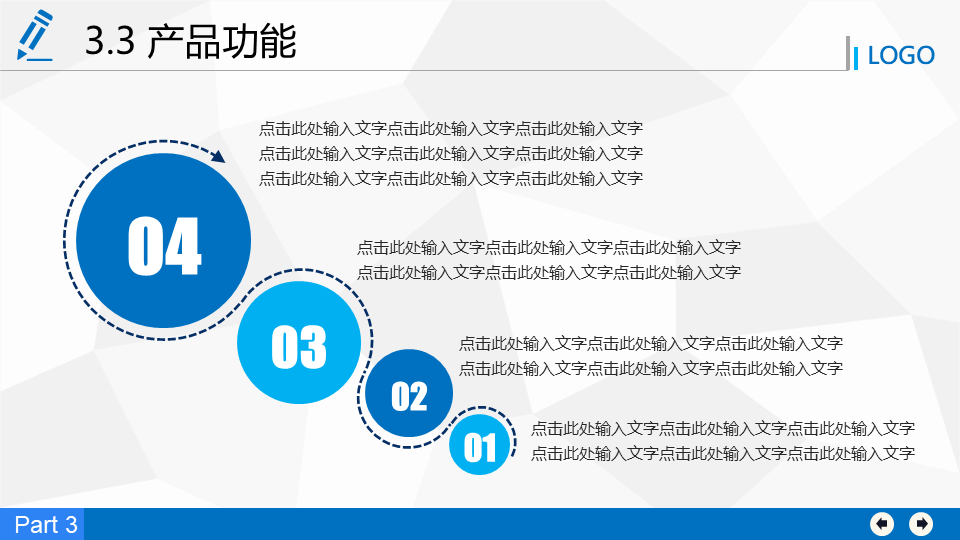 3.3 产品功能

LOGO

点击此处输入文字点击此处输入文字点击此处输入文字
点击此处输入文字点击此处输入文字点击此处输入文字
点击此处输入文字点击此处输入文字点击此处输入文字

04

点击此处输入文字点击此处输入文字点击此处输入文字
点击此处输入文字点击此处输入文字点击此处输入文字

03

点击此处输入文字点击此处输入文字点击此处输入文字
点击此处输入文字点击此处输入文字点击此处输入文字

02

点击此处输入文字点击此处输入文字点击此处输入文字
点击此处输入文字点击此处输入文字点击此处输入文字

01

Part 3